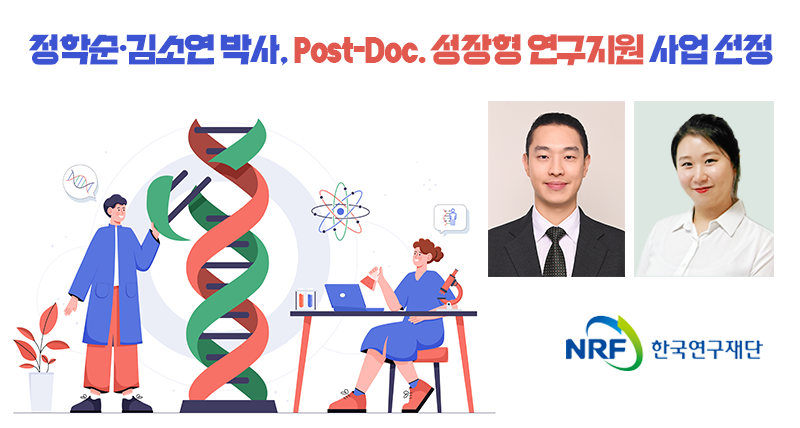 정학순·김소연 박사, Post-Doc. 성장형 연구지원 사업 선정

NRF 한국연구재단